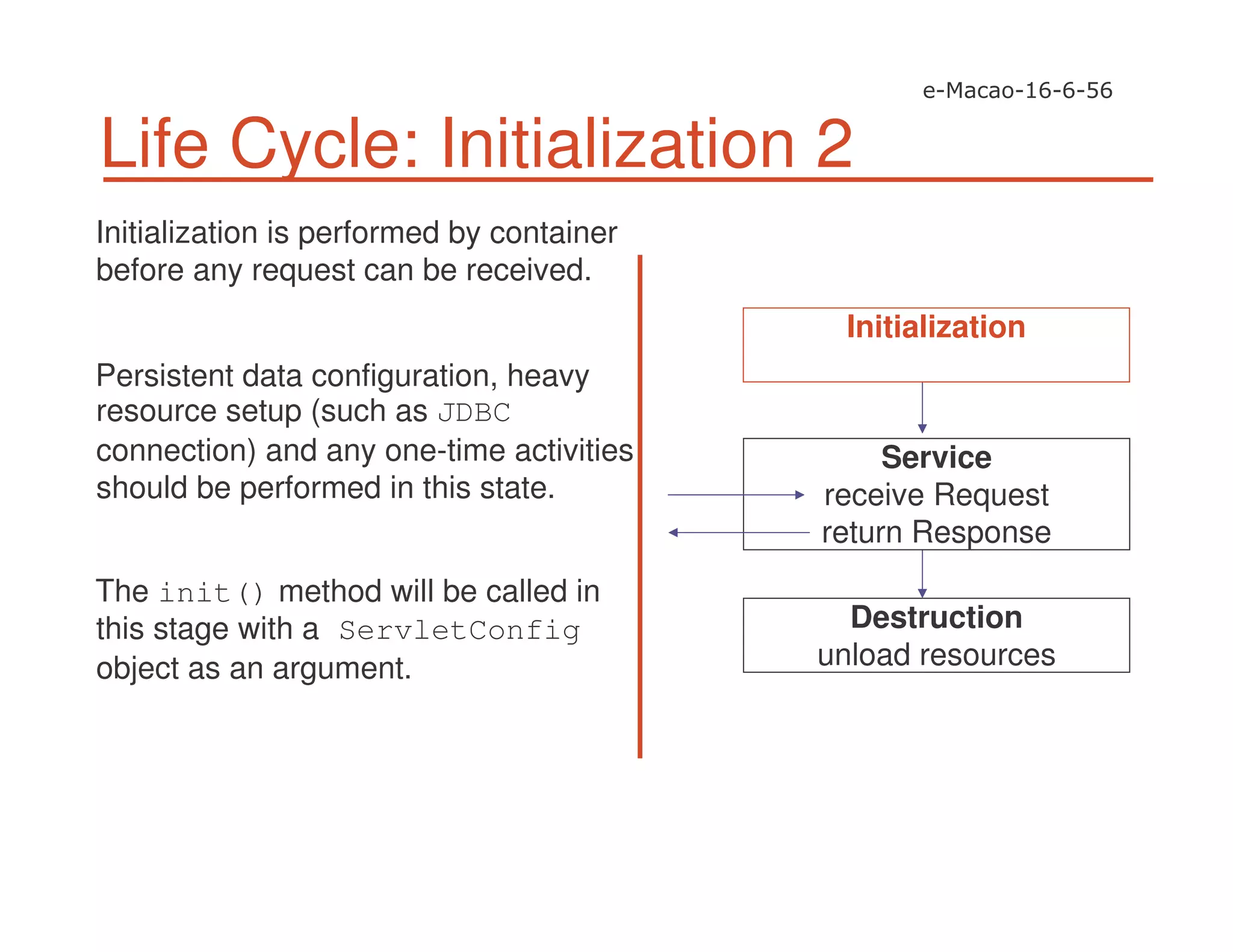 e-Macao-16-6-56

Life Cycle: Initialization 2

Initialization is performed by container before any request can be received.

Persistent data configuration, heavy resource setup (such as JDBC connection) and any one-time activities should be performed in this state.

The init() method will be called in this stage with a ServletConfig object as an argument.

Initialization

Service
receive Request
return Response

Destruction
unload resources